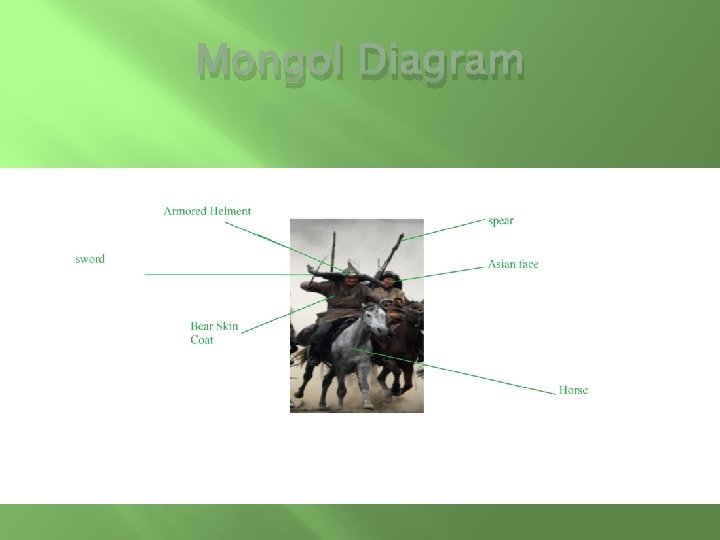 Mongol Diagram

Armored Helment

spear

sword

Asian face

Bear Skin Coat

Horse